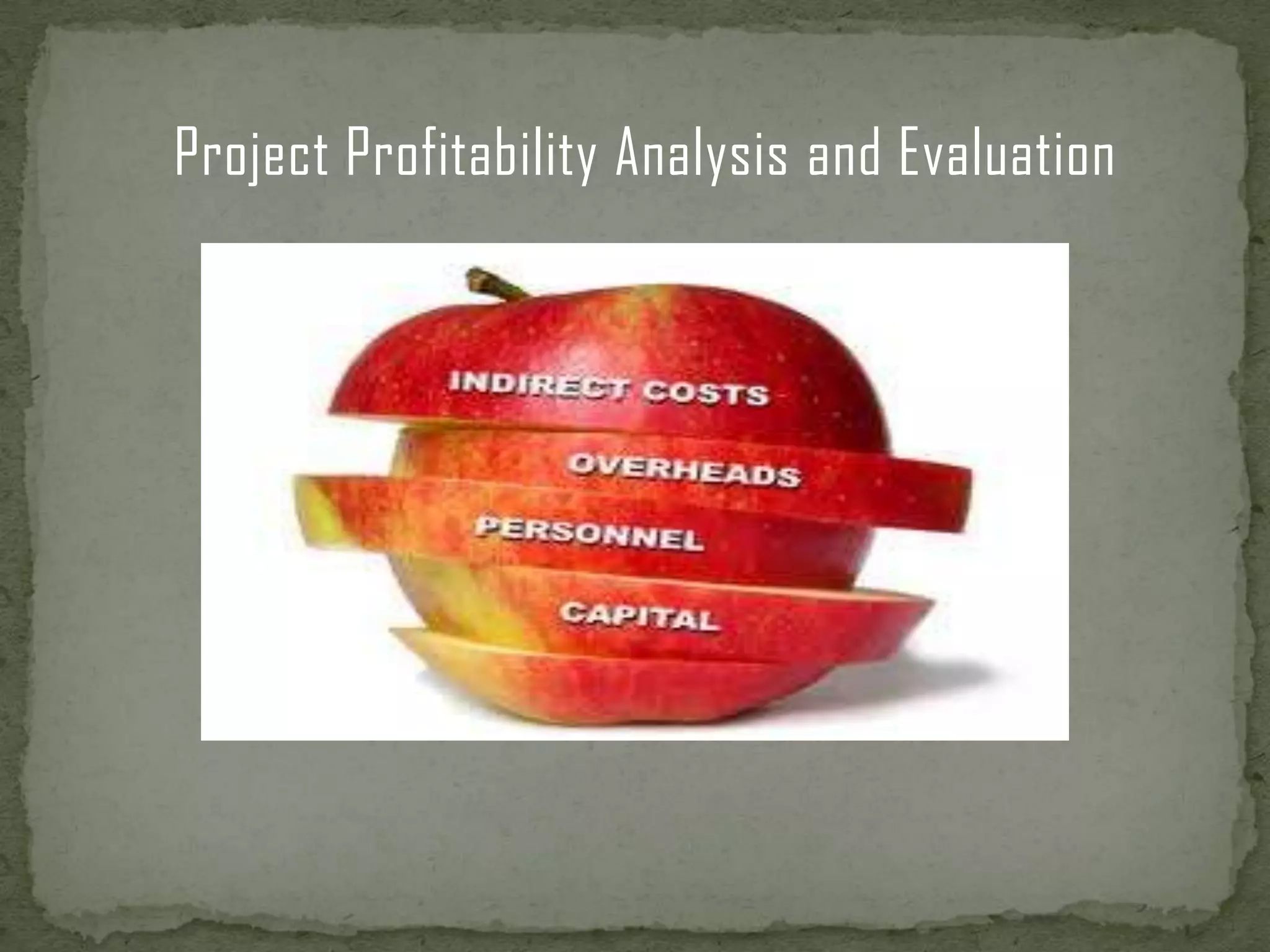 Project Profitability Analysis and Evaluation

INDIRECT COSTS
OVERHEADS
PERSONNEL
CAPITAL